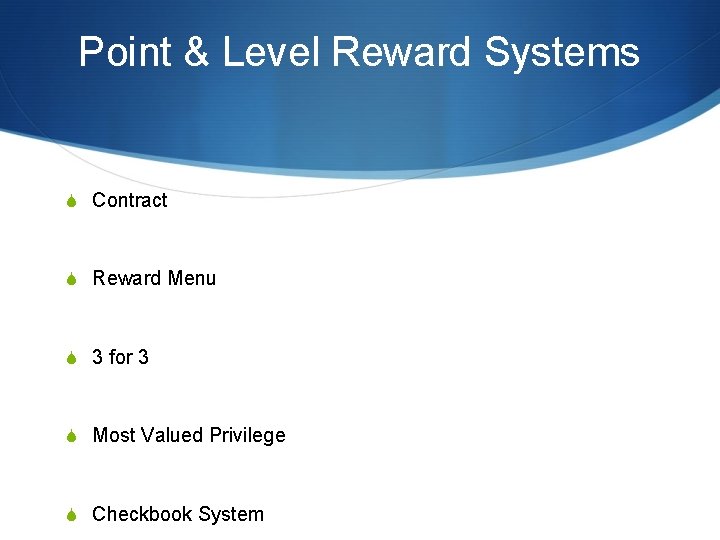 Point & Level Reward Systems

Contract

Reward Menu

3 for 3

Most Valued Privilege

Checkbook System